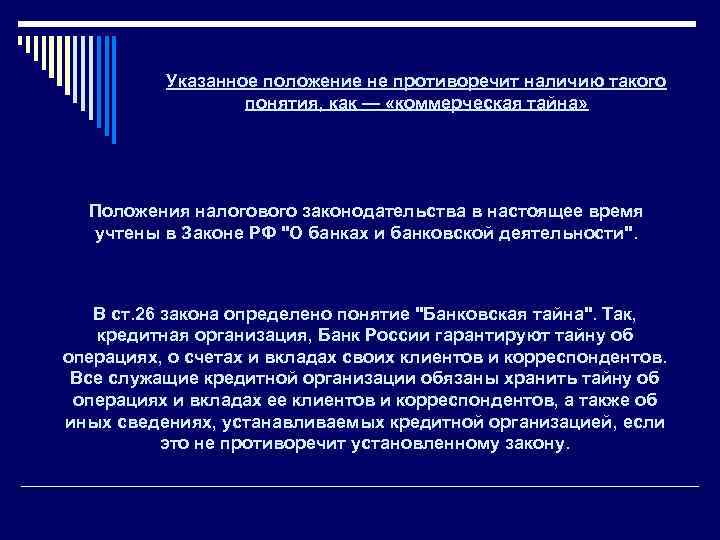 Указанное положение не противоречит наличию такого понятия, как — «коммерческая тайна»

Положения налогового законодательства в настоящее время учтены в Законе РФ "О банках и банковской деятельности".

В ст.26 закона определено понятие "Банковская тайна". Так, кредитная организация, Банк России гарантируют тайну об операциях, о счетах и вкладах своих клиентов и корреспондентов. Все служащие кредитной организации обязаны хранить тайну об операциях и вкладах ее клиентов и корреспондентов, а также об иных сведениях, устанавливаемых кредитной организацией, если это не противоречит установленному закону.